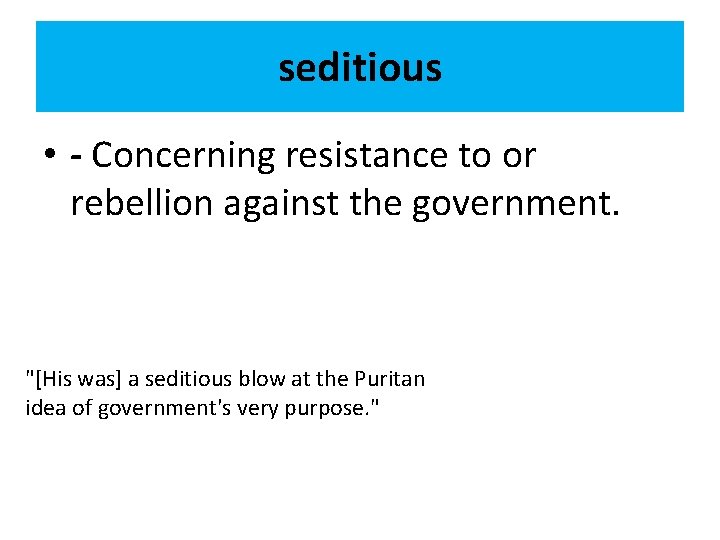 seditious

• - Concerning resistance to or rebellion against the government.

"[His was] a seditious blow at the Puritan idea of government's very purpose."